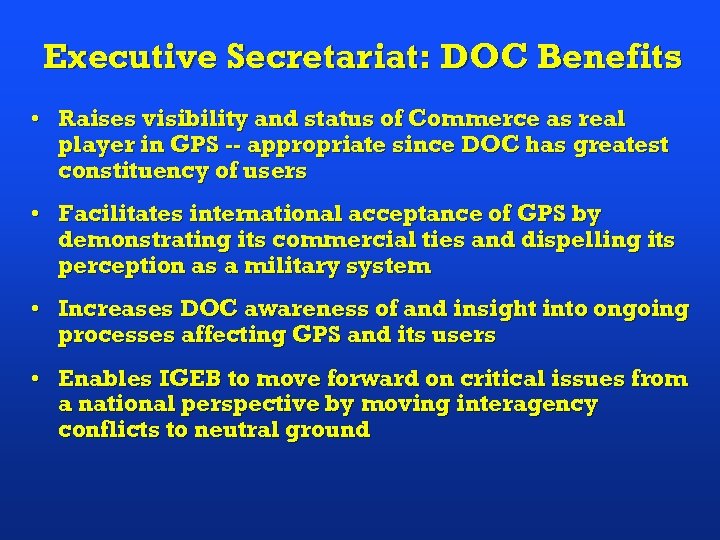 Executive Secretariat: DOC Benefits

• Raises visibility and status of Commerce as real player in GPS -- appropriate since DOC has greatest constituency of users

• Facilitates international acceptance of GPS by demonstrating its commercial ties and dispelling its perception as a military system

• Increases DOC awareness of and insight into ongoing processes affecting GPS and its users

• Enables IGEB to move forward on critical issues from a national perspective by moving interagency conflicts to neutral ground